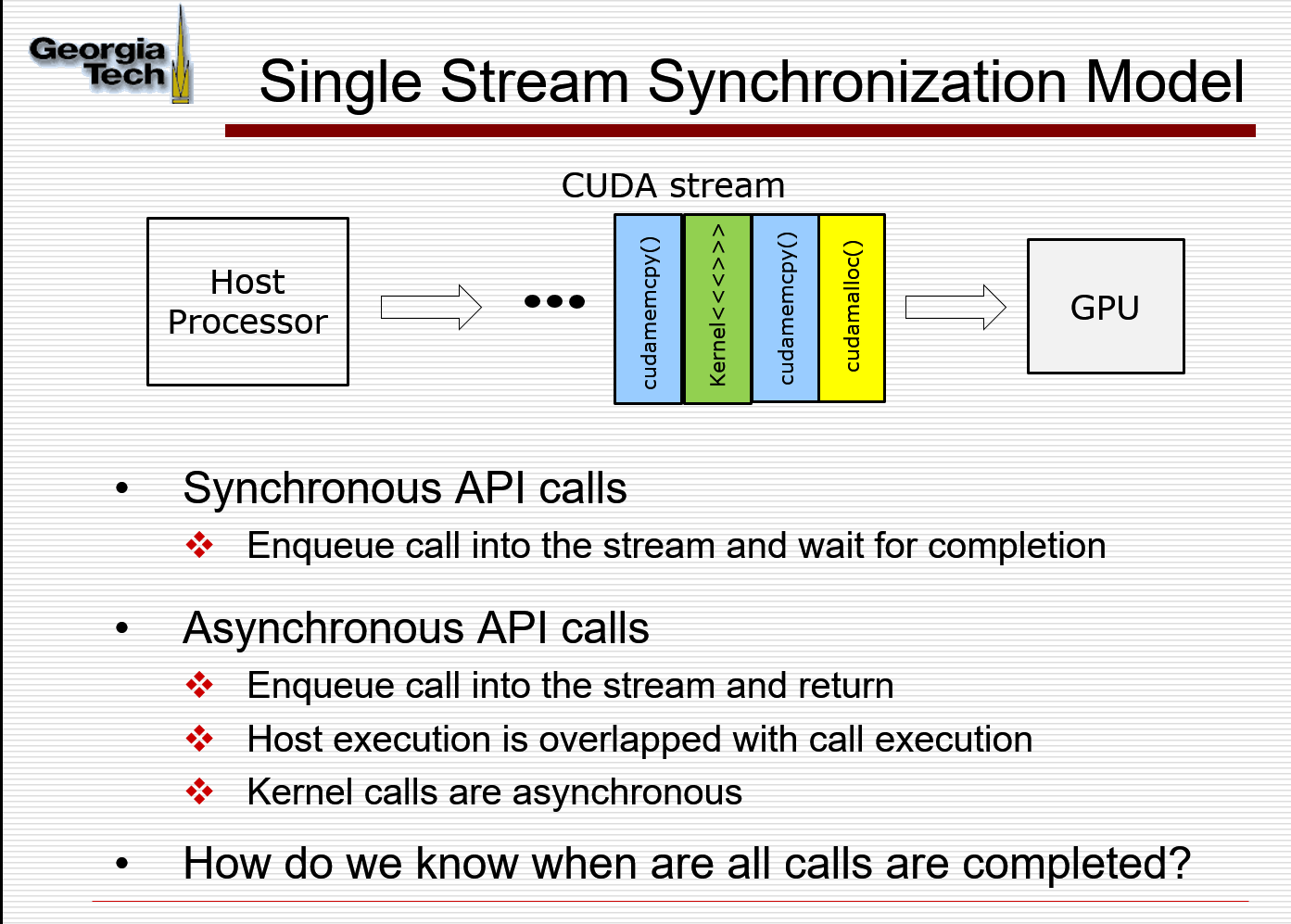 Georgia Tech

Single Stream Synchronization Model

CUDA stream

Host Processor

•••

cudamemcpy()

Kernel<<<>>>

cudamemcpy()

cudamalloc()

GPU

• Synchronous API calls
❖ Enqueue call into the stream and wait for completion

• Asynchronous API calls
❖ Enqueue call into the stream and return
❖ Host execution is overlapped with call execution
❖ Kernel calls are asynchronous

• How do we know when are all calls are completed?